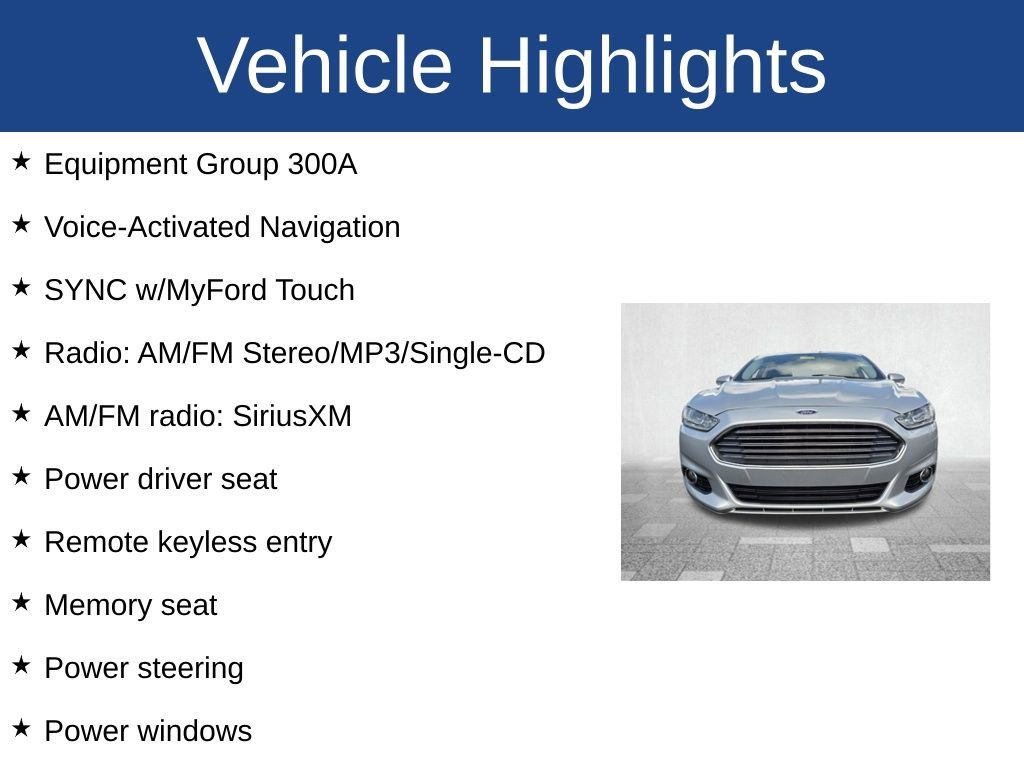 Vehicle Highlights

★ Equipment Group 300A

★ Voice-Activated Navigation

★ SYNC w/MyFord Touch

★ Radio: AM/FM Stereo/MP3/Single-CD

★ AM/FM radio: SiriusXM

★ Power driver seat

★ Remote keyless entry

★ Memory seat

★ Power steering

★ Power windows